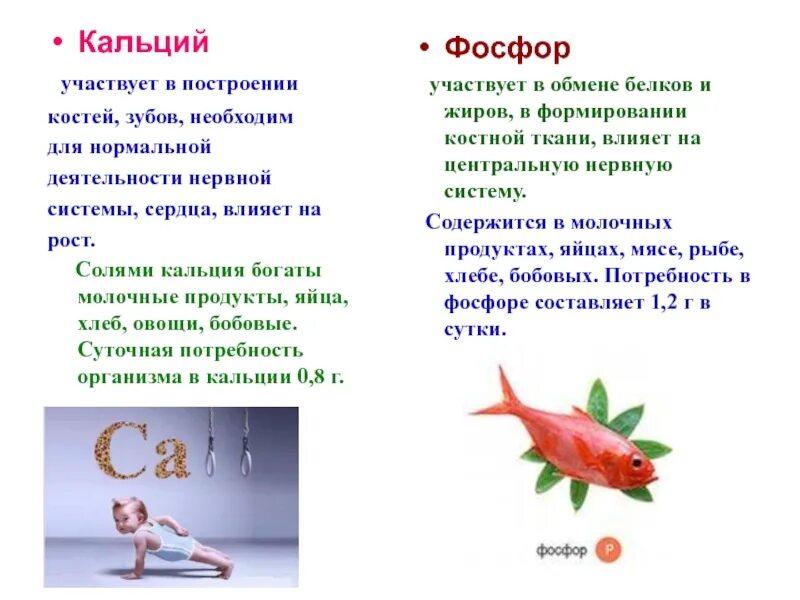 • Кальций

участвует в построении костей, зубов, необходим для нормальной деятельности нервной системы, сердца, влияет на рост.

Солями кальция богаты молочные продукты, яйца, хлеб, овощи, бобовые. Суточная потребность организма в кальции 0,8 г.

Ca

• Фосфор

участвует в обмене белков и жиров, в формировании костной ткани, влияет на центральную нервную систему.

Содержится в молочных продуктах, яйцах, мясе, рыбе, хлебе, бобовых. Потребность в фосфоре составляет 1,2 г в сутки.

фосфор P